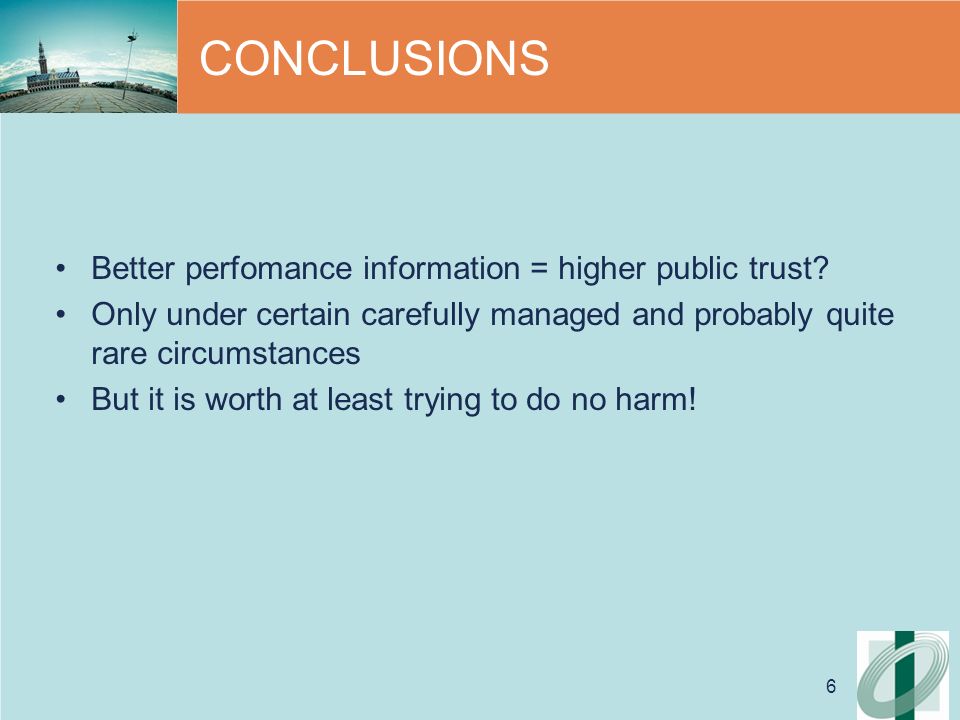 CONCLUSIONS

• Better perfomance information = higher public trust?
• Only under certain carefully managed and probably quite rare circumstances
• But it is worth at least trying to do no harm!

6